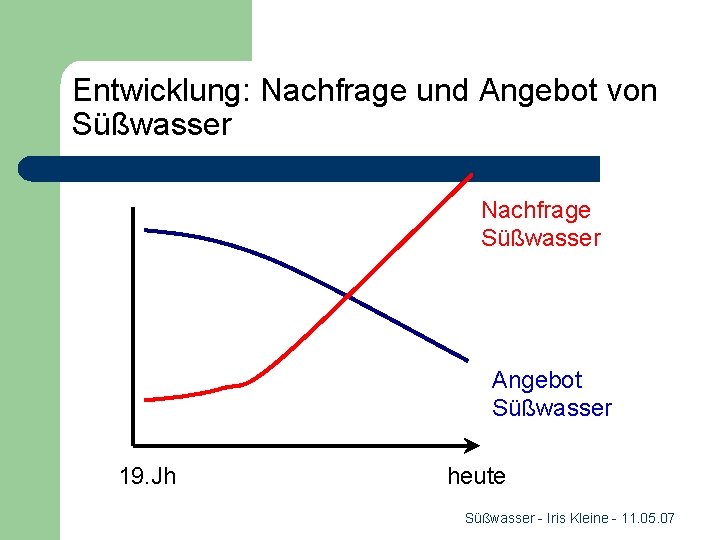 Entwicklung: Nachfrage und Angebot von Süßwasser

Nachfrage Süßwasser

Angebot Süßwasser

19.Jh

heute

Süßwasser - Iris Kleine - 11.05.07